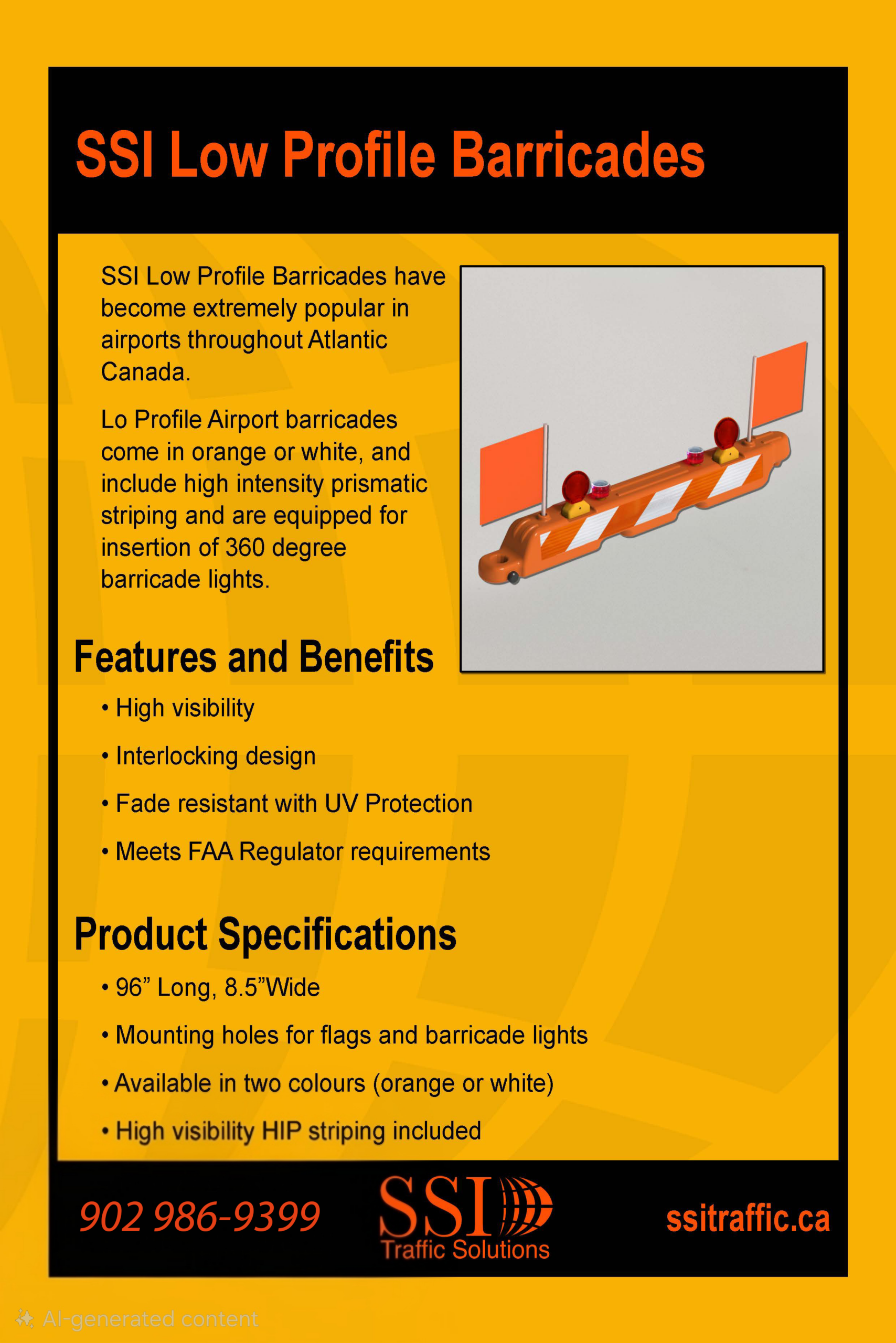 SSI Low Profile Barricades

SSI Low Profile Barricades have become extremely popular in airports throughout Atlantic Canada.

Lo Profile Airport barricades come in orange or white, and include high intensity prismatic striping and are equipped for insertion of 360 degree barricade lights.

Features and Benefits

• High visibility

• Interlocking design

• Fade resistant with UV Protection

• Meets FAA Regulator requirements

Product Specifications

• 96” Long, 8.5”Wide

• Mounting holes for flags and barricade lights

• Available in two colours (orange or white)

• High visibility HIP striping included

902 986-9399

SSI Traffic Solutions

ssitraffic.ca

AI-generated content